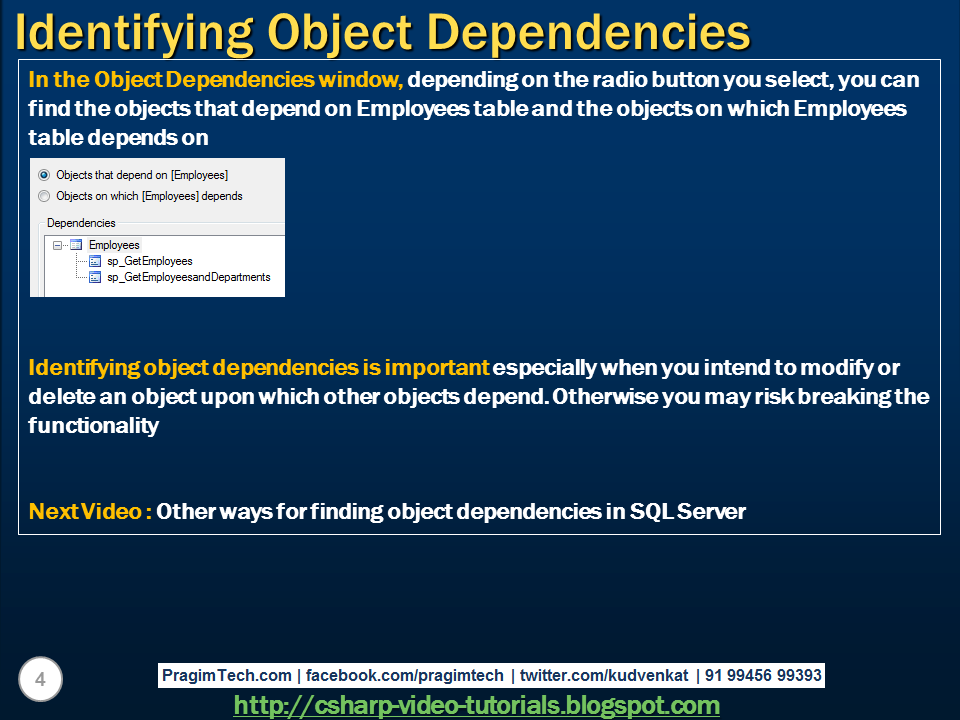 Identifying Object Dependencies

In the Object Dependencies window, depending on the radio button you select, you can find the objects that depend on Employees table and the objects on which Employees table depends on

Objects that depend on [Employees]
Objects on which [Employees] depends

Dependencies
Employees
sp_GetEmployees
sp_GetEmployeesandDepartments

Identifying object dependencies is important especially when you intend to modify or delete an object upon which other objects depend. Otherwise you may risk breaking the functionality

Next Video : Other ways for finding object dependencies in SQL Server

4

PragimTech.com | facebook.com/pragimtech | twitter.com/kudvenkat | 91 99456 99393

http://csharp-video-tutorials.blogspot.com